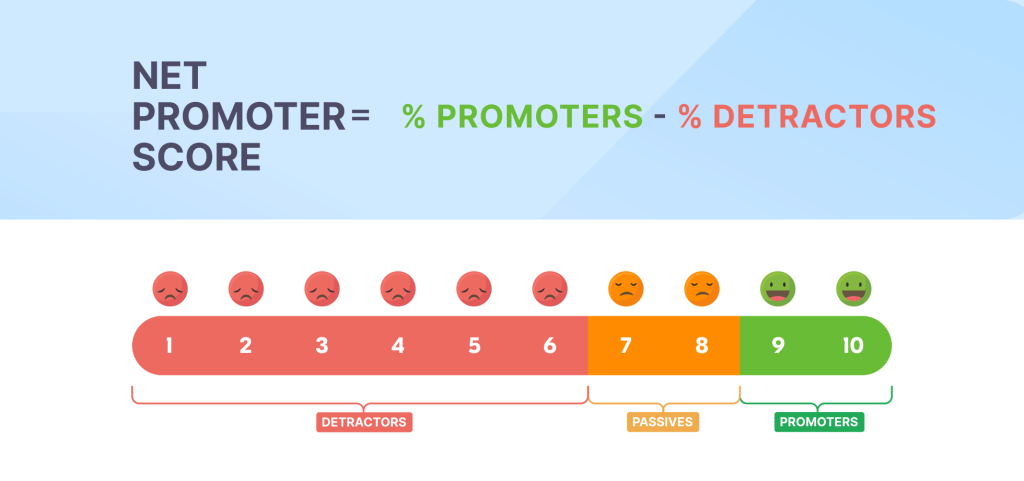 NET PROMOTER SCORE = % PROMOTERS - % DETRACTORS

1 2 3 4 5 6 7 8 9 10

DETRACTORS

PASSIVES

PROMOTERS